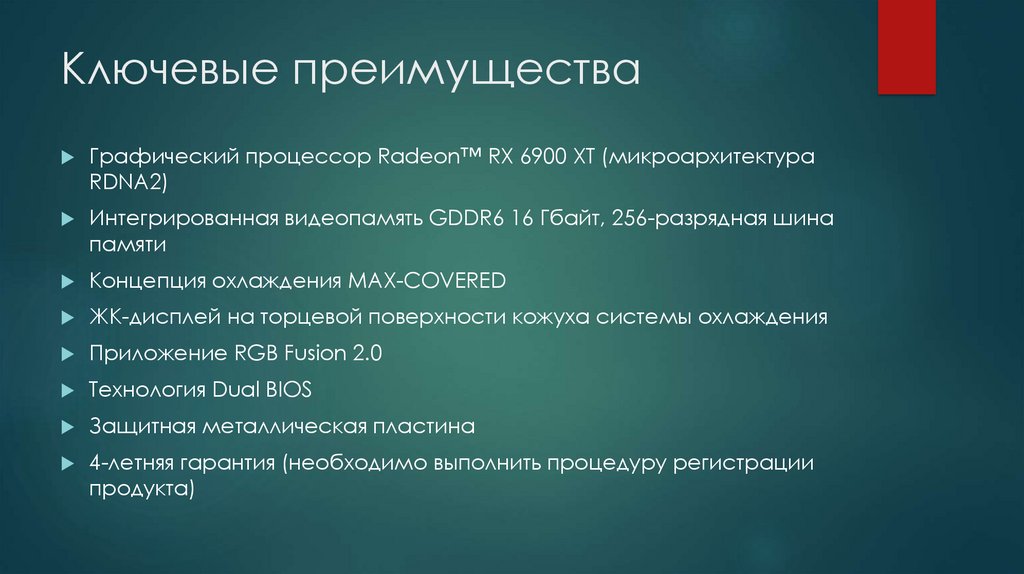 Ключевые преимущества

Графический процессор Radeon™ RX 6900 XT (микроархитектура RDNA2)

Интегрированная видеопамять GDDR6 16 Гбайт, 256-разрядная шина памяти

Концепция охлаждения MAX-COVERED

ЖК-дисплей на торцевой поверхности кожуха системы охлаждения

Приложение RGB Fusion 2.0

Технология Dual BIOS

Защитная металлическая пластина

4-летняя гарантия (необходимо выполнить процедуру регистрации продукта)